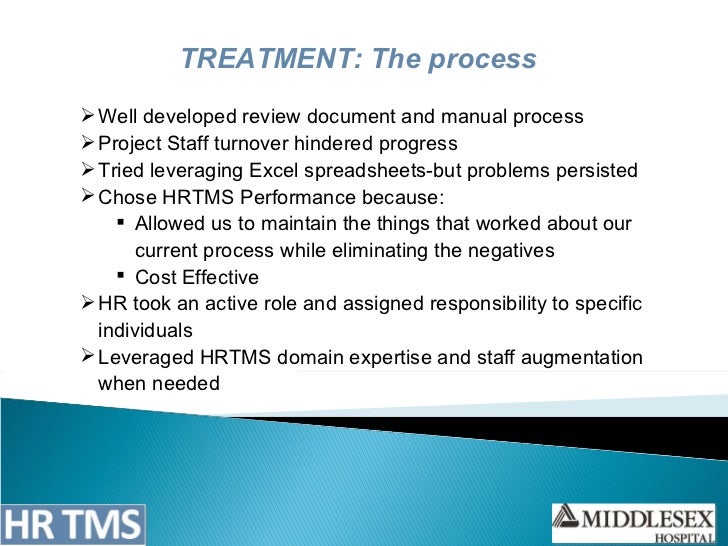 TREATMENT: The process

➢ Well developed review document and manual process
➢ Project Staff turnover hindered progress
➢ Tried leveraging Excel spreadsheets-but problems persisted
➢ Chose HRTMS Performance because:
▪ Allowed us to maintain the things that worked about our current process while eliminating the negatives
▪ Cost Effective
➢ HR took an active role and assigned responsibility to specific individuals
➢ Leveraged HRTMS domain expertise and staff augmentation when needed

HR TMS

MIDDLESEX HOSPITAL